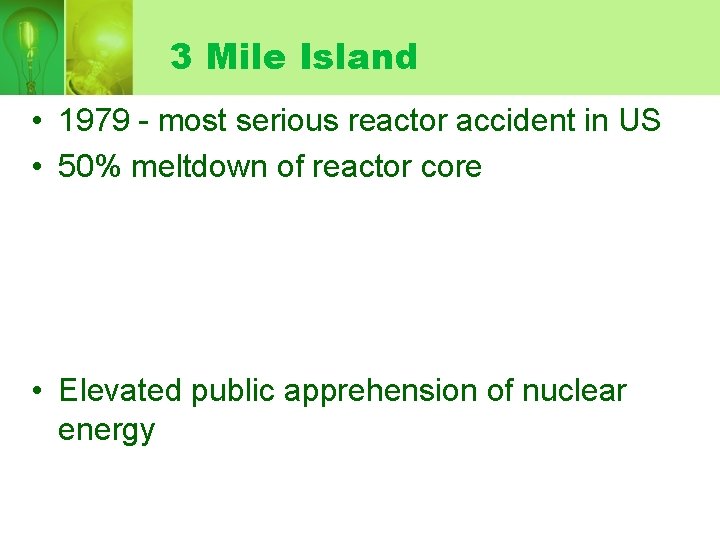 3 Mile Island

• 1979 - most serious reactor accident in US
• 50% meltdown of reactor core

• Elevated public apprehension of nuclear energy